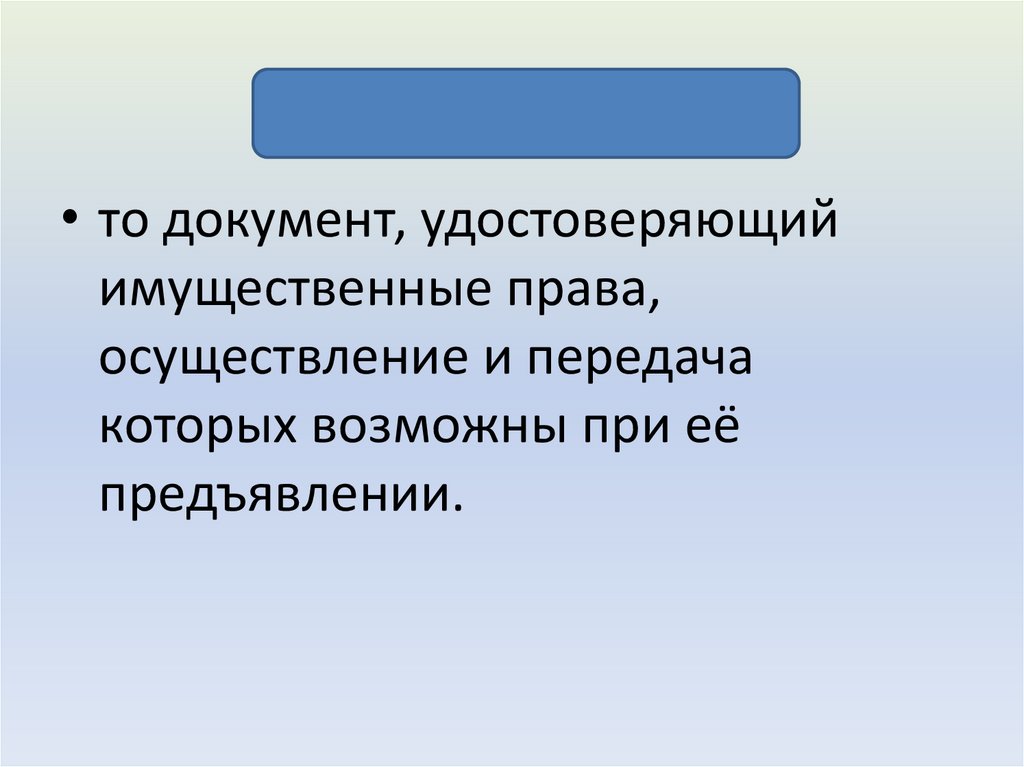 • то документ, удостоверяющий имущественные права, осуществление и передача которых возможны при её предъявлении.